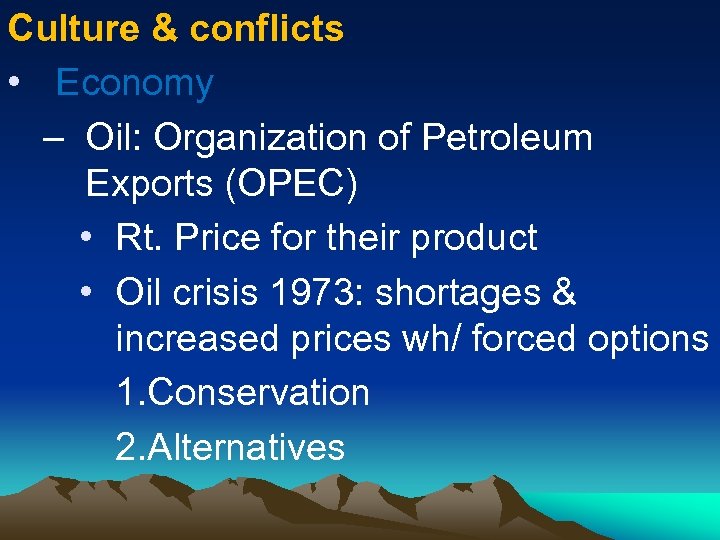 Culture & conflicts

• Economy

– Oil: Organization of Petroleum Exports (OPEC)

• Rt. Price for their product

• Oil crisis 1973: shortages & increased prices wh/ forced options

1.Conservation

2.Alternatives